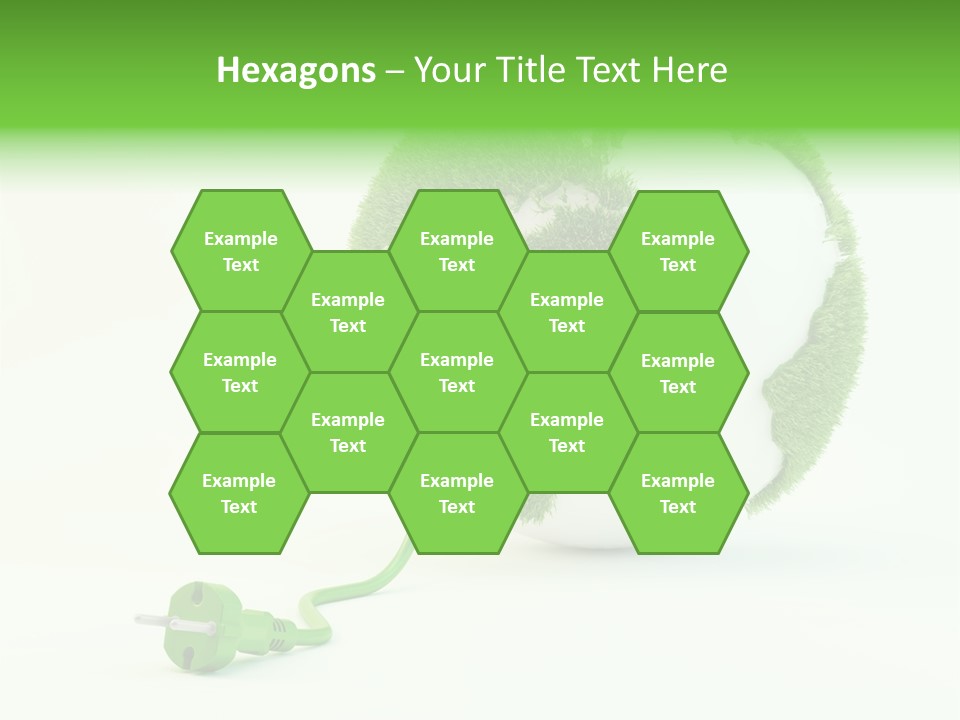 Hexagons – Your Title Text Here

Example Text

Example Text

Example Text

Example Text

Example Text

Example Text

Example Text

Example Text

Example Text

Example Text

Example Text

Example Text

Example Text